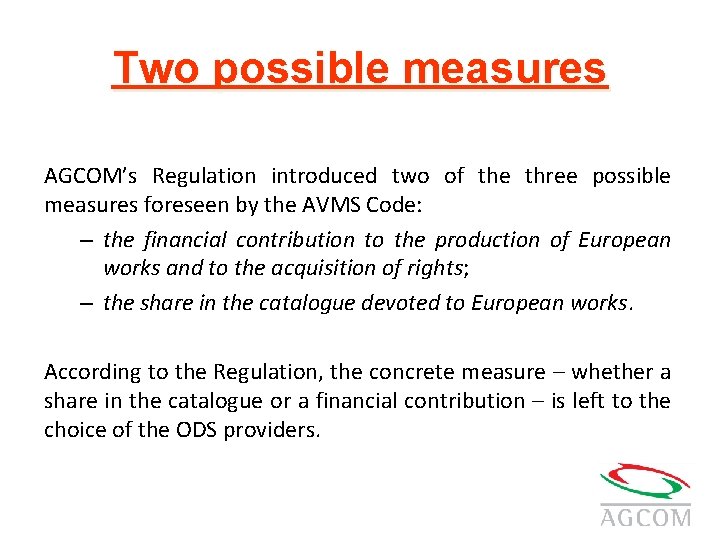 Two possible measures

AGCOM's Regulation introduced two of the three possible measures foreseen by the AVMS Code:

– the financial contribution to the production of European works and to the acquisition of rights;

– the share in the catalogue devoted to European works.

According to the Regulation, the concrete measure – whether a share in the catalogue or a financial contribution – is left to the choice of the ODS providers.

AGCOM